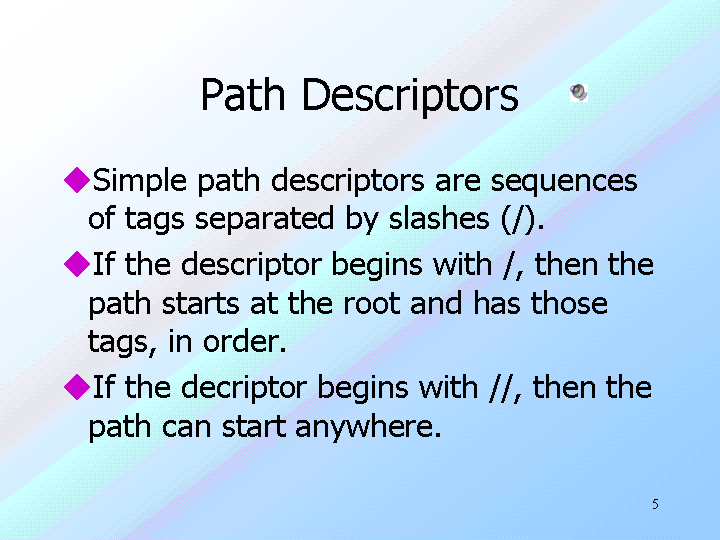 Path Descriptors

◆Simple path descriptors are sequences of tags separated by slashes (/).

◆If the descriptor begins with /, then the path starts at the root and has those tags, in order.

◆If the decriptor begins with //, then the path can start anywhere.

5